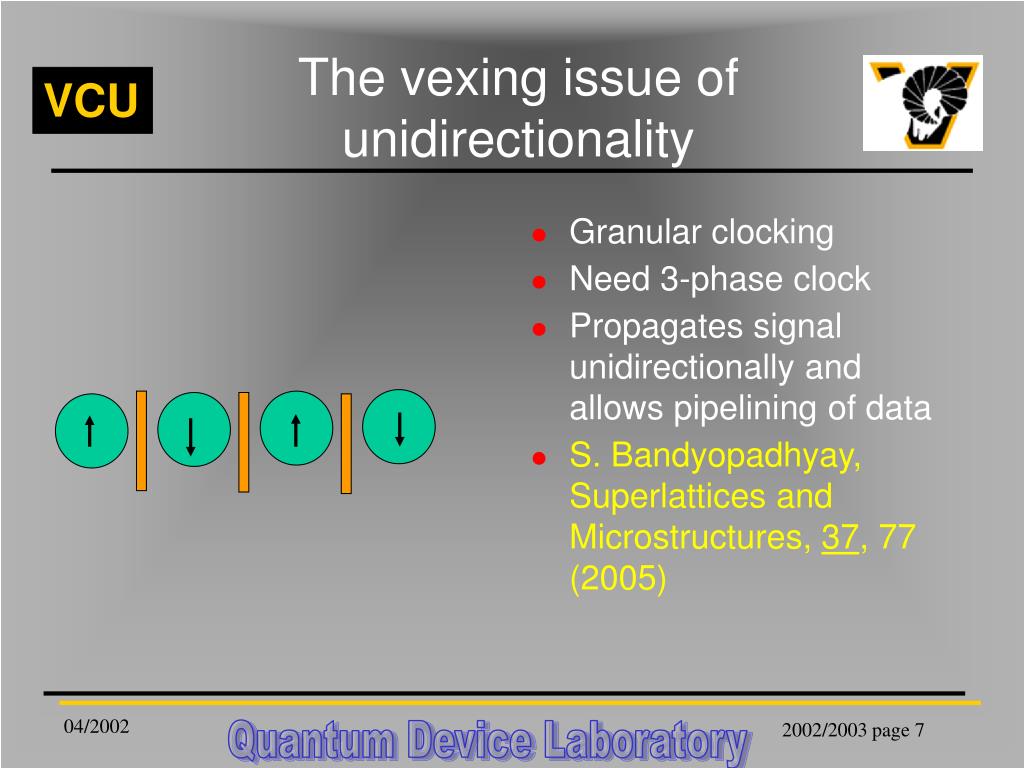 VCU

The vexing issue of unidirectionality

- Granular clocking
- Need 3-phase clock
- Propagates signal unidirectionally and allows pipelining of data
- S. Bandyopadhyay, Superlattices and Microstructures, 37, 77 (2005)

04/2002

Quantum Device Laboratory

2002/2003 page 7